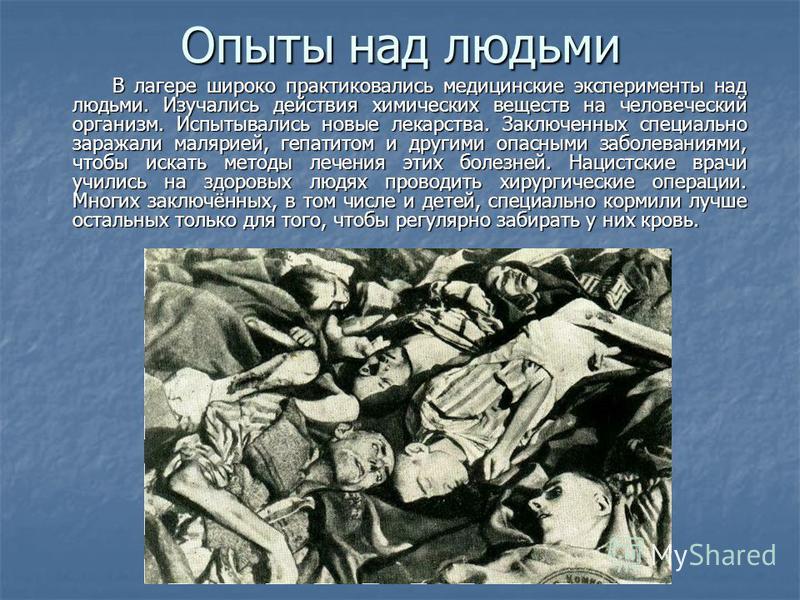 Опыты над людьми

В лагере широко практиковались медицинские эксперименты над людьми. Изучались действия химических веществ на человеческий организм. Испытывались новые лекарства. Заключенных специально заражали малярией, гепатитом и другими опасными заболеваниями, чтобы искать методы лечения этих болезней. Нацистские врачи учились на здоровых людях проводить хирургические операции. Многих заключённых, в том числе и детей, специально кормили лучше остальных только для того, чтобы регулярно забирать у них кровь.

MyShared